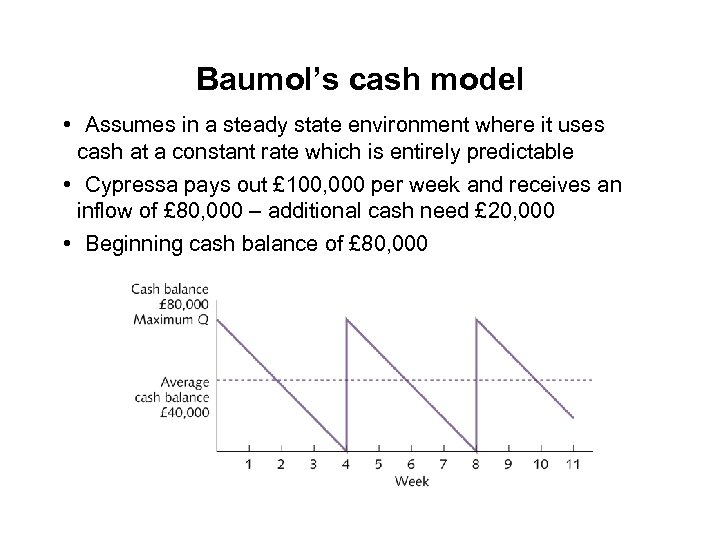 Baumol's cash model

• Assumes in a steady state environment where it uses cash at a constant rate which is entirely predictable

• Cypressa pays out £100,000 per week and receives an inflow of £80,000 – additional cash need £20,000

• Beginning cash balance of £80,000

Cash balance
£80,000
Maximum Q

Average
cash balance
£40,000

1 2 3 4 5 6 7 8 9 10 11
Week